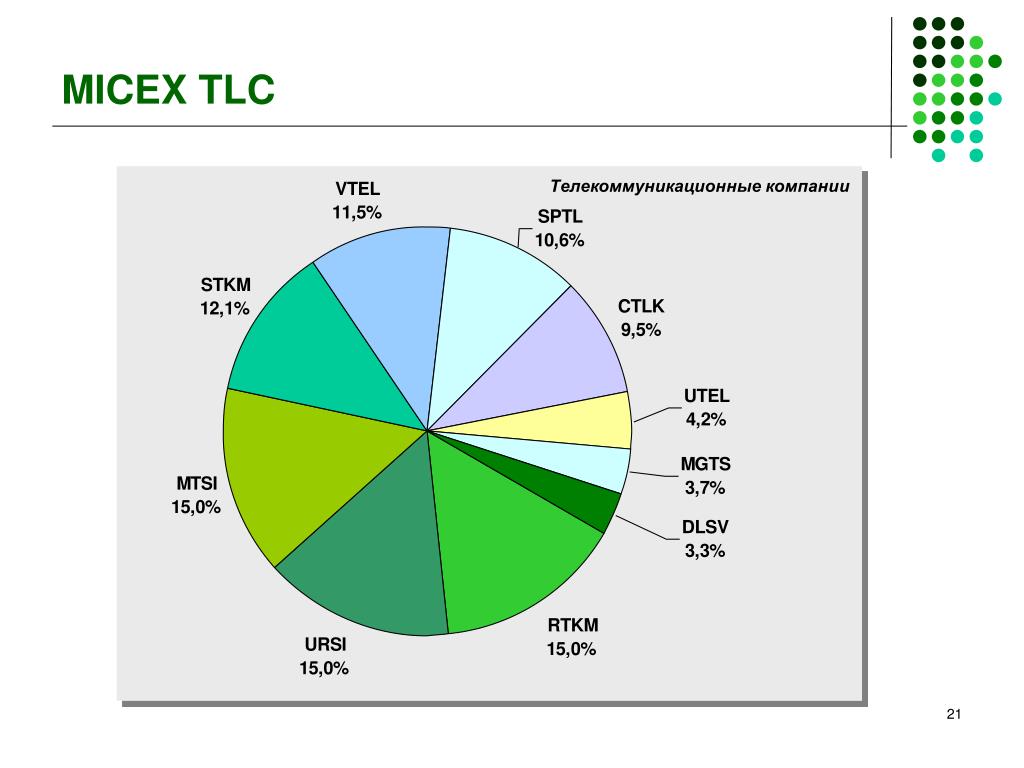 MICEX TLC

Телекоммуникационные компании

VTEL
11,5%

SPTL
10,6%

CTLK
9,5%

UTEL
4,2%

MGTS
3,7%

DLSV
3,3%

RTKM
15,0%

URSI
15,0%

MTSI
15,0%

STKM
12,1%

21